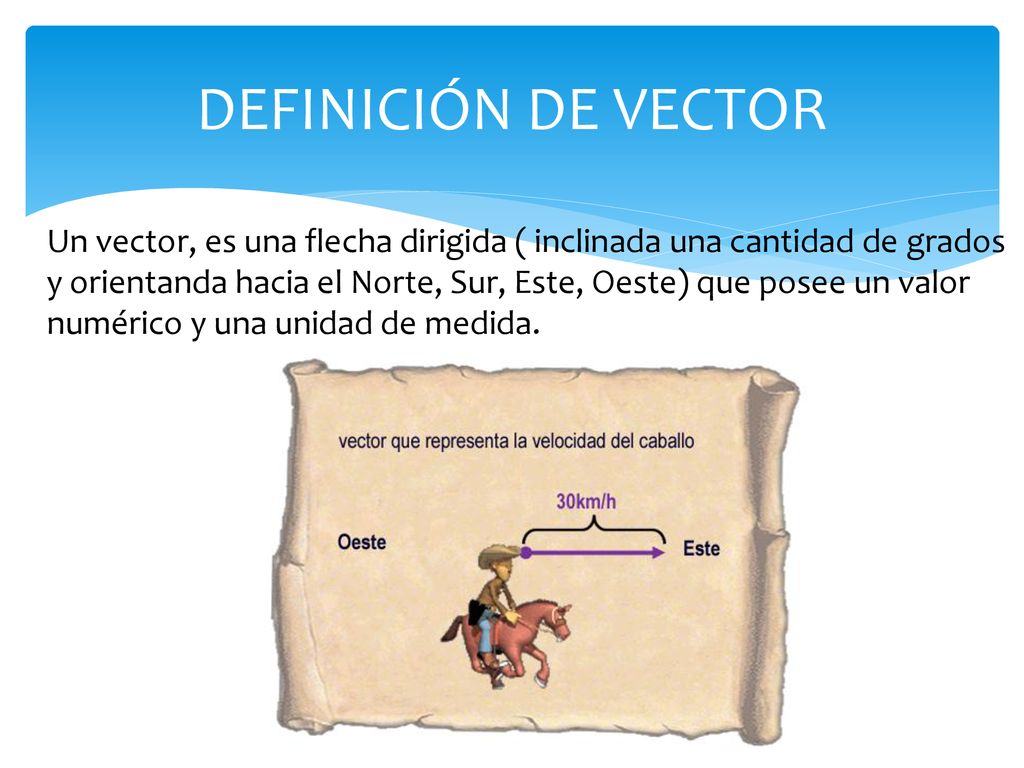 DEFINICIÓN DE VECTOR

Un vector, es una flecha dirigida ( inclinada una cantidad de grados y orientanda hacia el Norte, Sur, Este, Oeste) que posee un valor numérico y una unidad de medida.

vector que representa la velocidad del caballo

30km/h

Oeste

Este